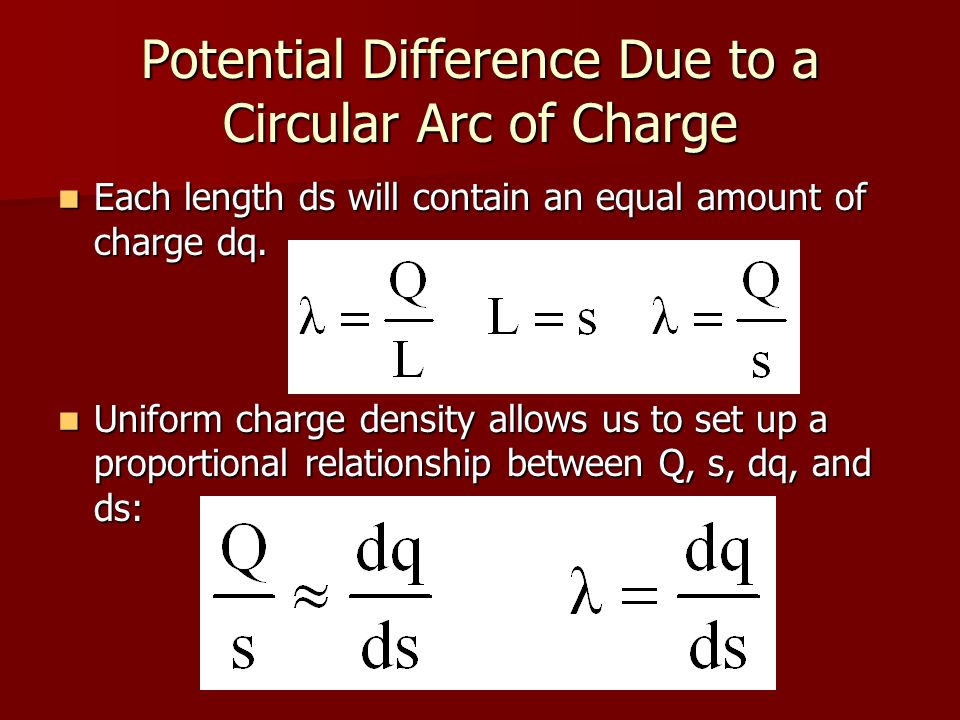 Potential Difference Due to a Circular Arc of Charge

Each length ds will contain an equal amount of charge dq.

$\lambda = \frac{Q}{L}$ $L = s$ $\lambda = \frac{Q}{s}$

Uniform charge density allows us to set up a proportional relationship between Q, s, dq, and ds:

$\frac{Q}{s} \approx \frac{dq}{ds}$ $\lambda = \frac{dq}{ds}$